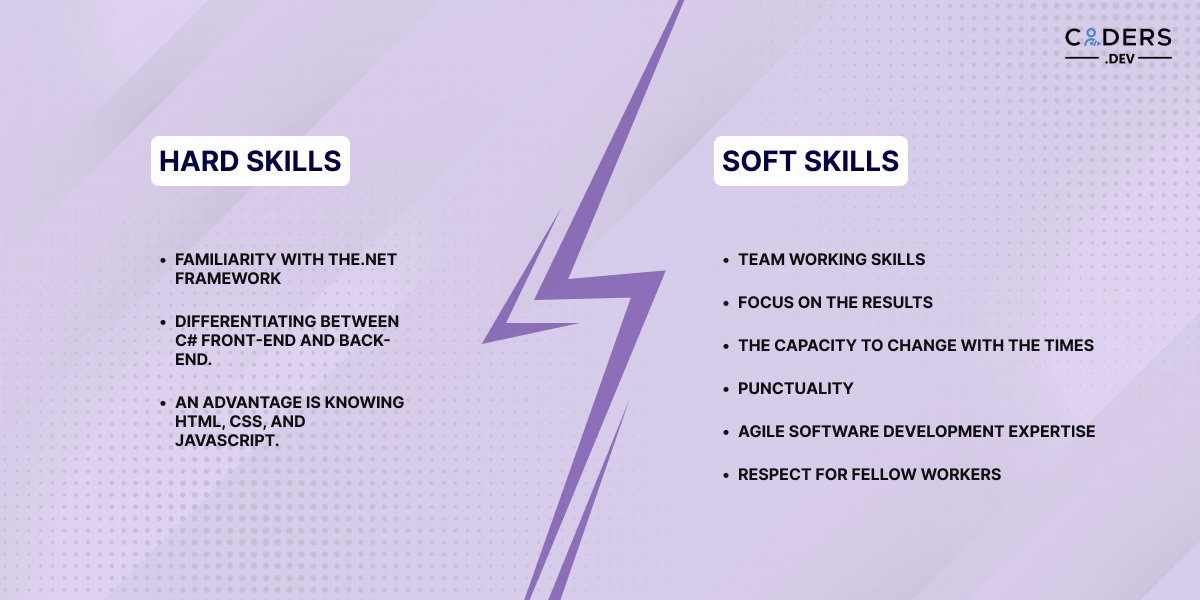 CODERS
.DEV

HARD SKILLS

• FAMILIARITY WITH THE.NET FRAMEWORK

• DIFFERENTIATING BETWEEN C# FRONT-END AND BACK-END.

• AN ADVANTAGE IS KNOWING HTML, CSS, AND JAVASCRIPT.

SOFT SKILLS

• TEAM WORKING SKILLS

• FOCUS ON THE RESULTS

• THE CAPACITY TO CHANGE WITH THE TIMES

• PUNCTUALITY

• AGILE SOFTWARE DEVELOPMENT EXPERTISE

• RESPECT FOR FELLOW WORKERS